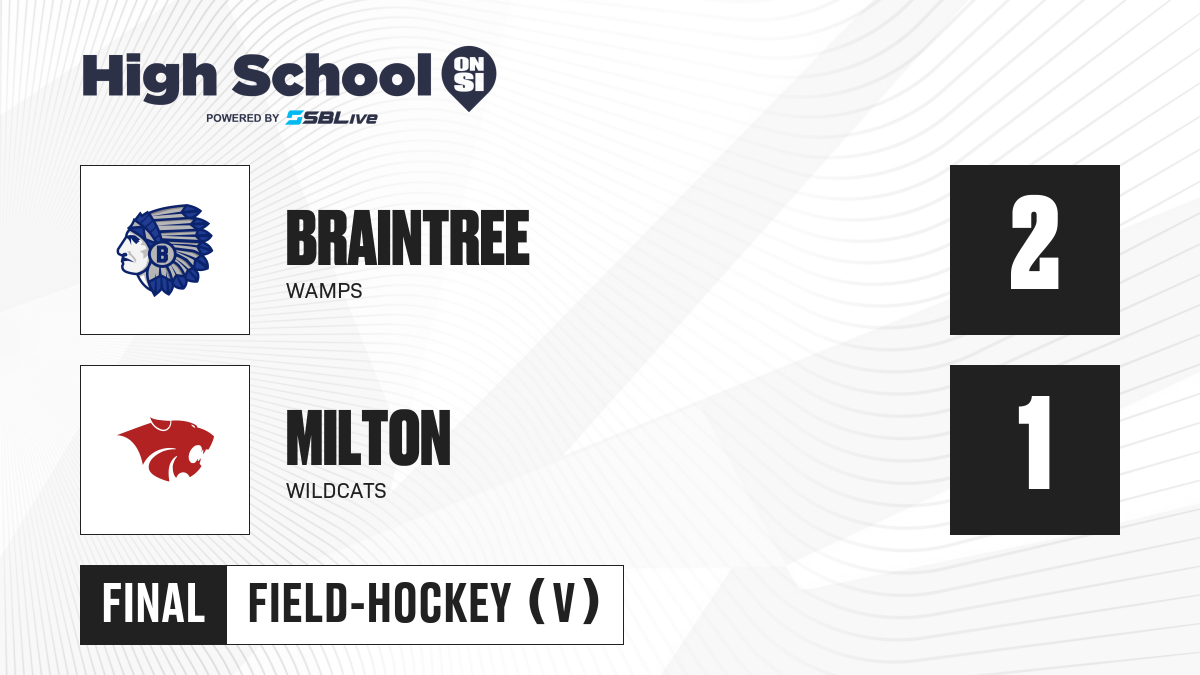 High School ON SI
POWERED BY SBLive

B

BRAINTREE
WAMPS

2

MILTON
WILDCATS

1

FINAL FIELD-HOCKEY (V)